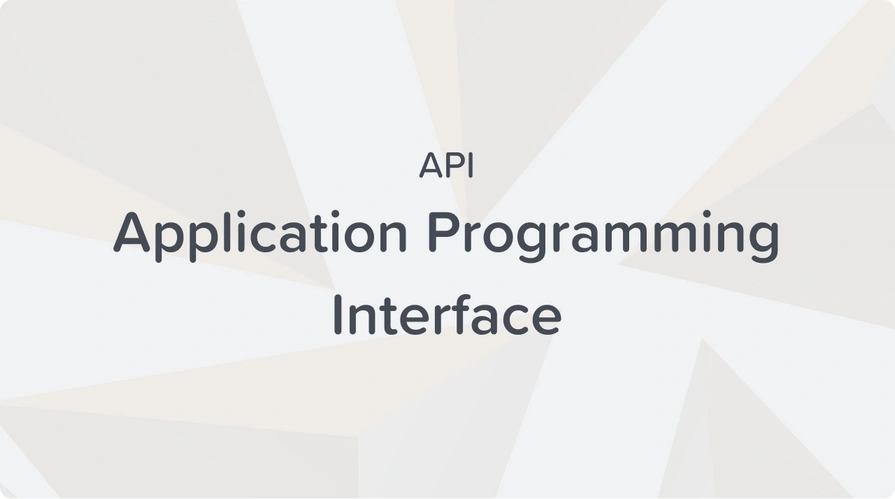 API

Application Programming Interface